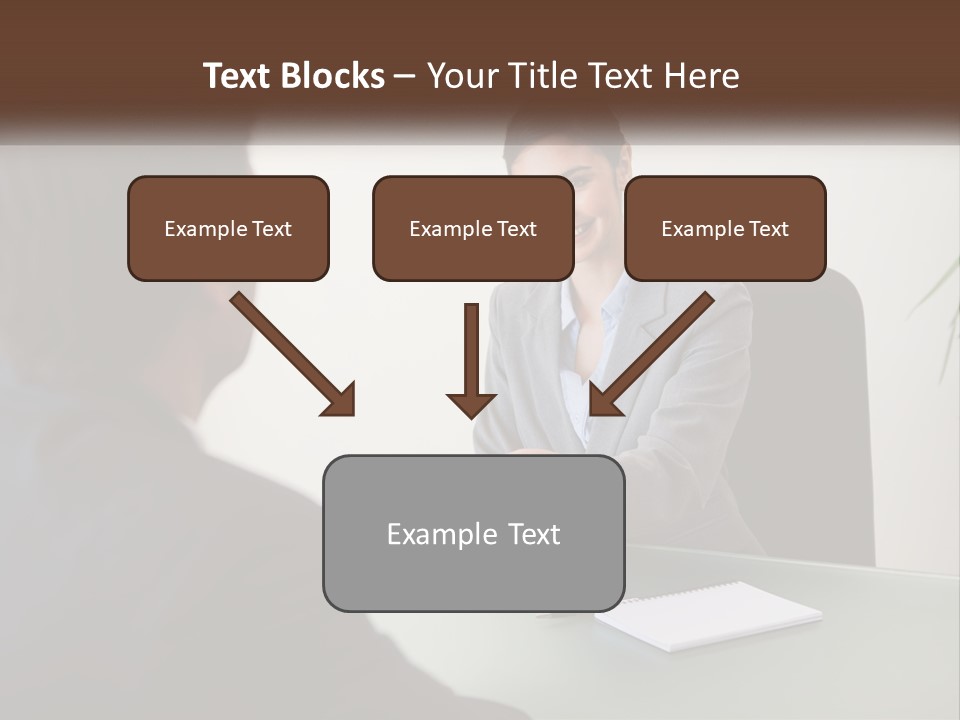 Text Blocks – Your Title Text Here

Example Text

Example Text

Example Text

Example Text